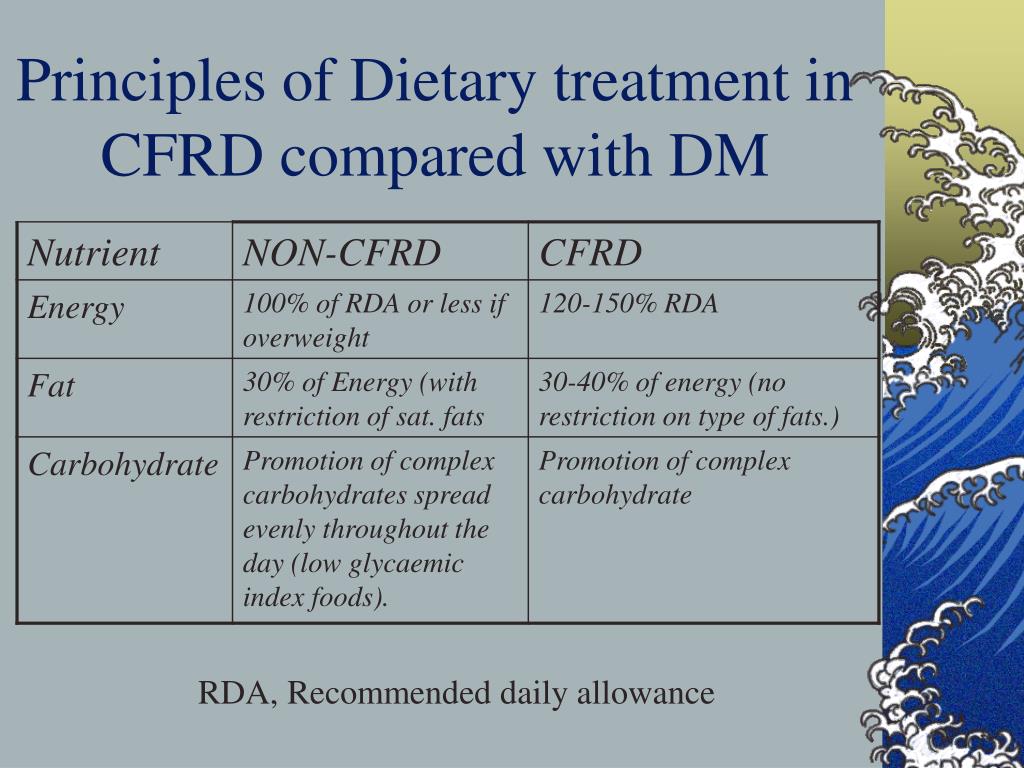 Principles of Dietary treatment in CFRD compared with DM

| Nutrient | NON-CFRD | CFRD |
|---|---|---|
| Energy | 100% of RDA or less if overweight | 120-150% RDA |
| Fat | 30% of Energy (with restriction of sat. fats | 30-40% of energy (no restriction on type of fats.) |
| Carbohydrate | Promotion of complex carbohydrates spread evenly throughout the day (low glycaemic index foods). | Promotion of complex carbohydrate |

RDA, Recommended daily allowance